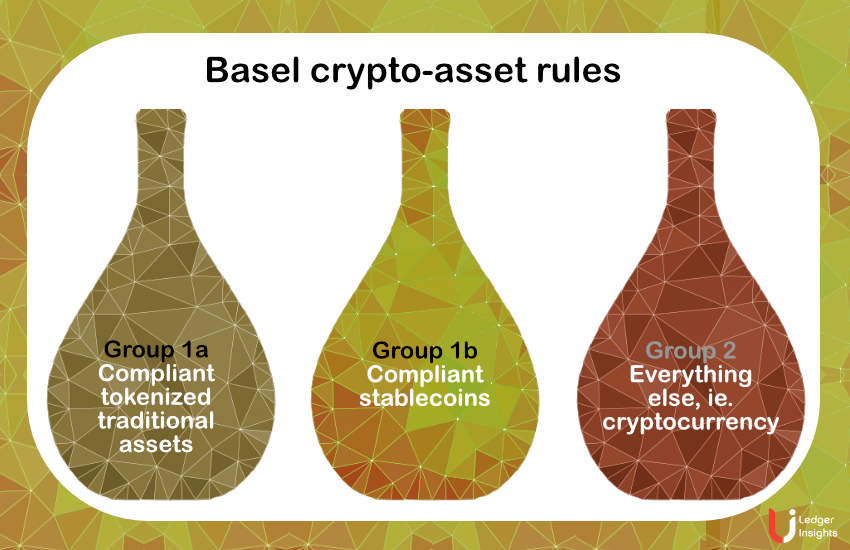 Basel crypto-asset rules

Group 1a
Compliant tokenized traditional assets

Group 1b
Compliant stablecoins

Group 2
Everything else, ie. cryptocurrency

Ledger Insights